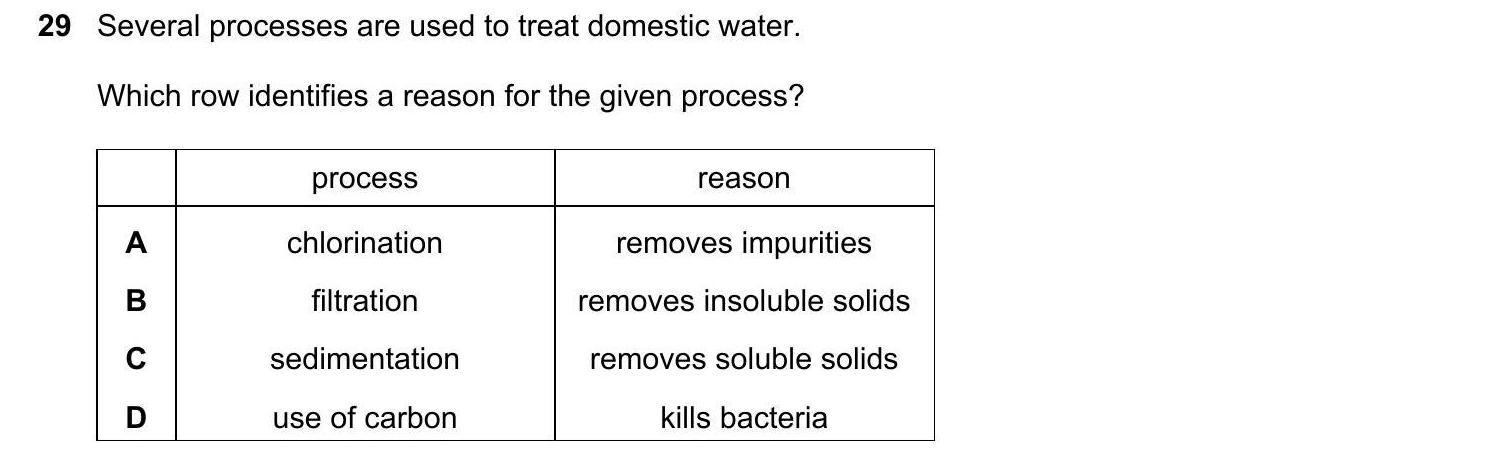 29 Several processes are used to treat domestic water.

Which row identifies a reason for the given process?

| | process | reason |
|---|---|---|
| A | chlorination | removes impurities |
| B | filtration | removes insoluble solids |
| C | sedimentation | removes soluble solids |
| D | use of carbon | kills bacteria |